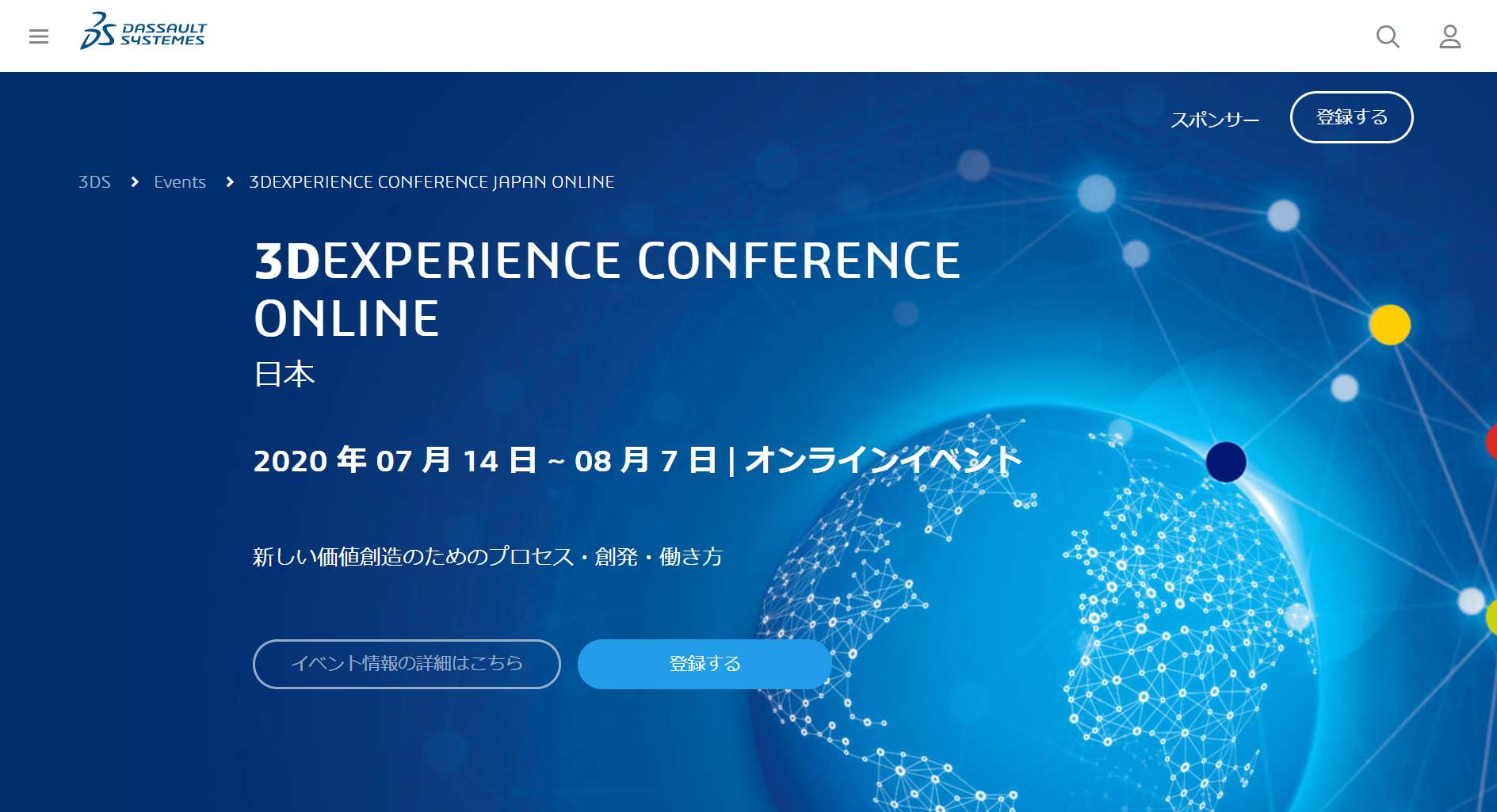 DASSAULT SYSTEMES

スポンサー 登録する

3DS > Events > 3DEXPERIENCE CONFERENCE JAPAN ONLINE

3DEXPERIENCE CONFERENCE ONLINE
日本

2020 年 07 月 14 日 ~ 08 月 7 日 | オンラインイベント

新しい価値創造のためのプロセス・創発・働き方

イベント情報の詳細はこちら

登録する